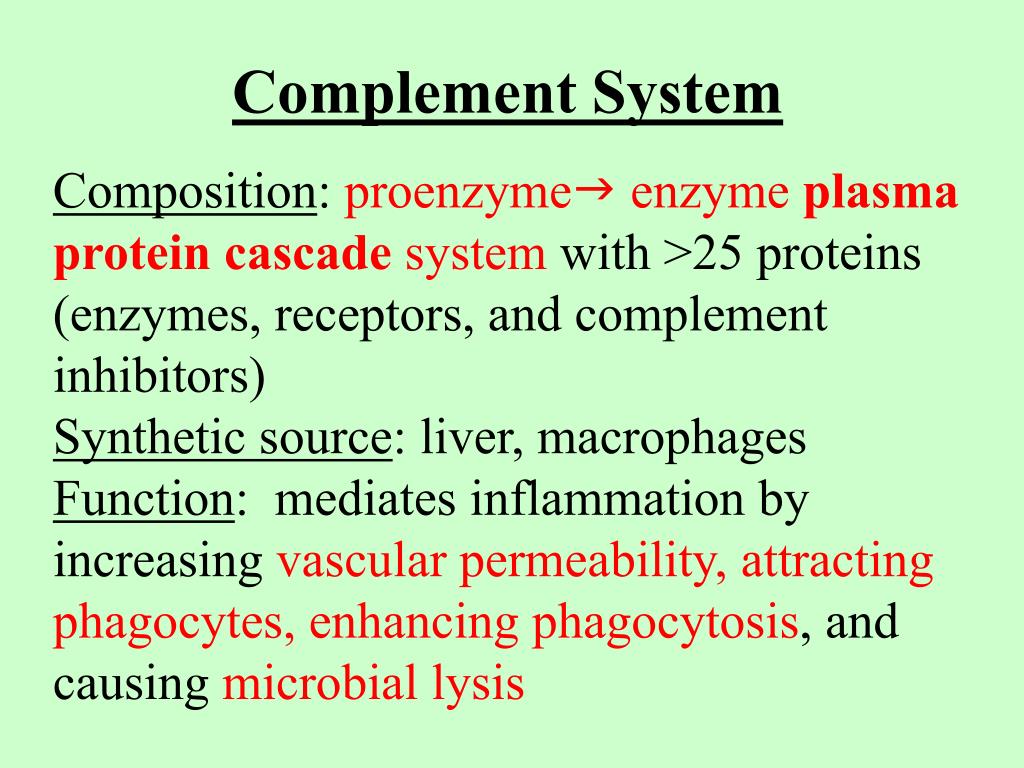 Complement System

Composition: proenzyme→ enzyme plasma protein cascade system with >25 proteins (enzymes, receptors, and complement inhibitors)
Synthetic source: liver, macrophages
Function: mediates inflammation by increasing vascular permeability, attracting phagocytes, enhancing phagocytosis, and causing microbial lysis